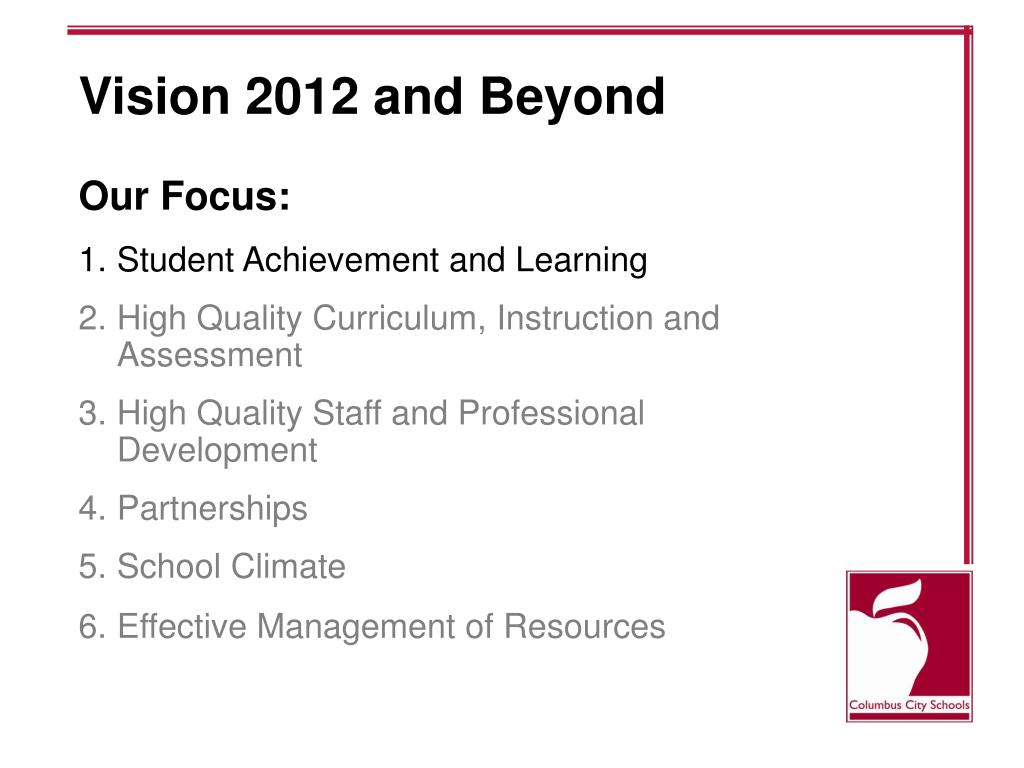 Vision 2012 and Beyond

Our Focus:

1. Student Achievement and Learning
2. High Quality Curriculum, Instruction and Assessment
3. High Quality Staff and Professional Development
4. Partnerships
5. School Climate
6. Effective Management of Resources

Columbus City Schools